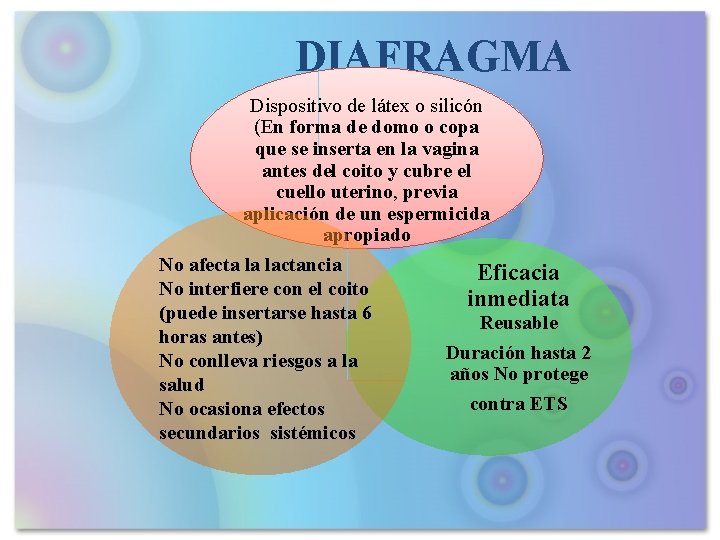 DIAFRAGMA

Dispositivo de látex o silicón (En forma de domo o copa que se inserta en la vagina antes del coito y cubre el cuello uterino, previa aplicación de un espermicida apropiado

No afecta la lactancia
No interfiere con el coito (puede insertarse hasta 6 horas antes)
No conlleva riesgos a la salud
No ocasiona efectos secundarios sistémicos

Eficacia inmediata
Reusable
Duración hasta 2 años No protege contra ETS